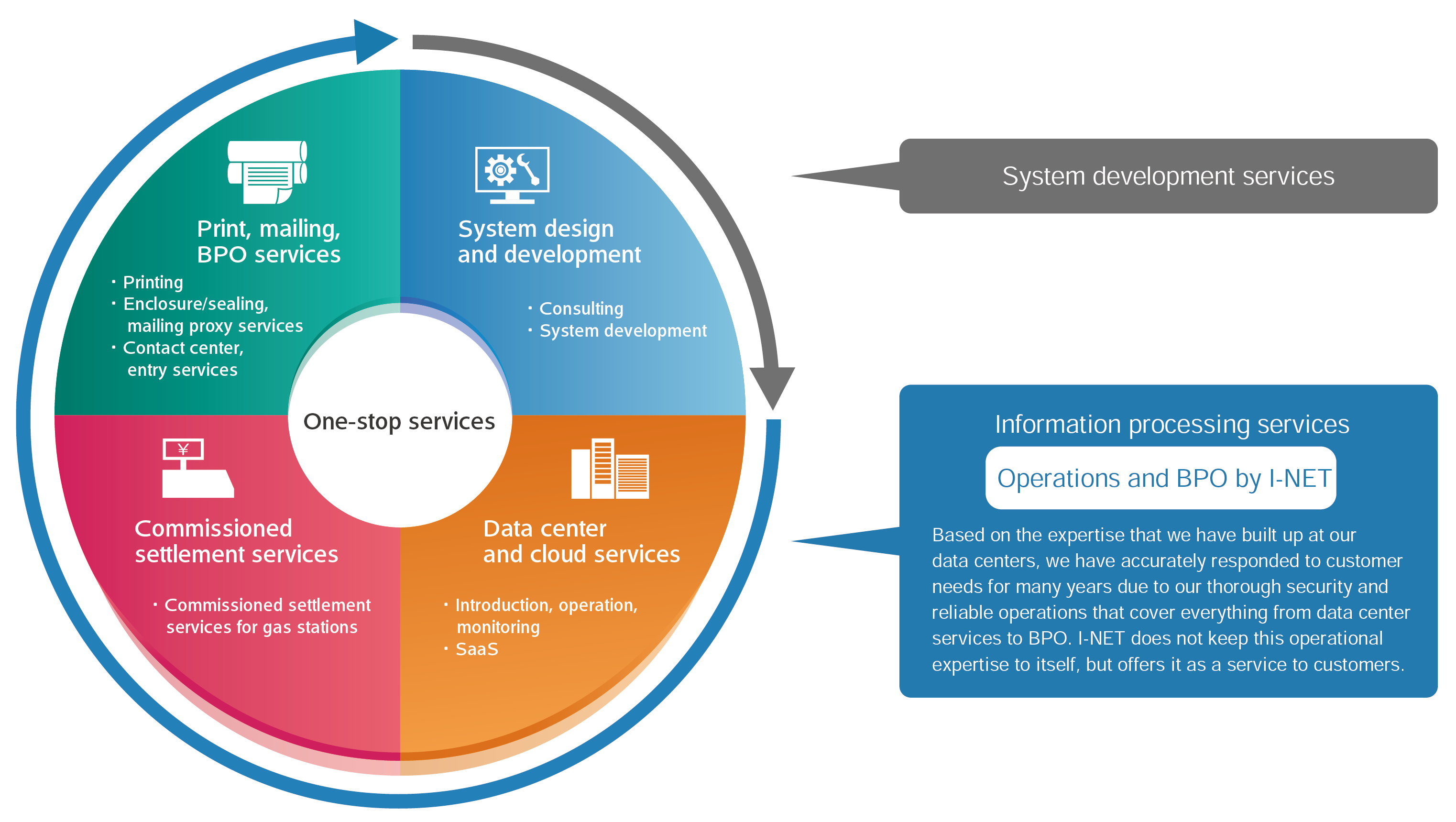 Print, mailing, BPO services

・Printing
・Enclosure/sealing, mailing proxy services
・Contact center, entry services

System design and development

・Consulting
・System development

One-stop services

¥

Commissioned settlement services

・Commissioned settlement services for gas stations

Data center and cloud services

・Introduction, operation, monitoring
・SaaS

System development services

Information processing services

Operations and BPO by I-NET

Based on the expertise that we have built up at our data centers, we have accurately responded to customer needs for many years due to our thorough security and reliable operations that cover everything from data center services to BPO. I-NET does not keep this operational expertise to itself, but offers it as a service to customers.